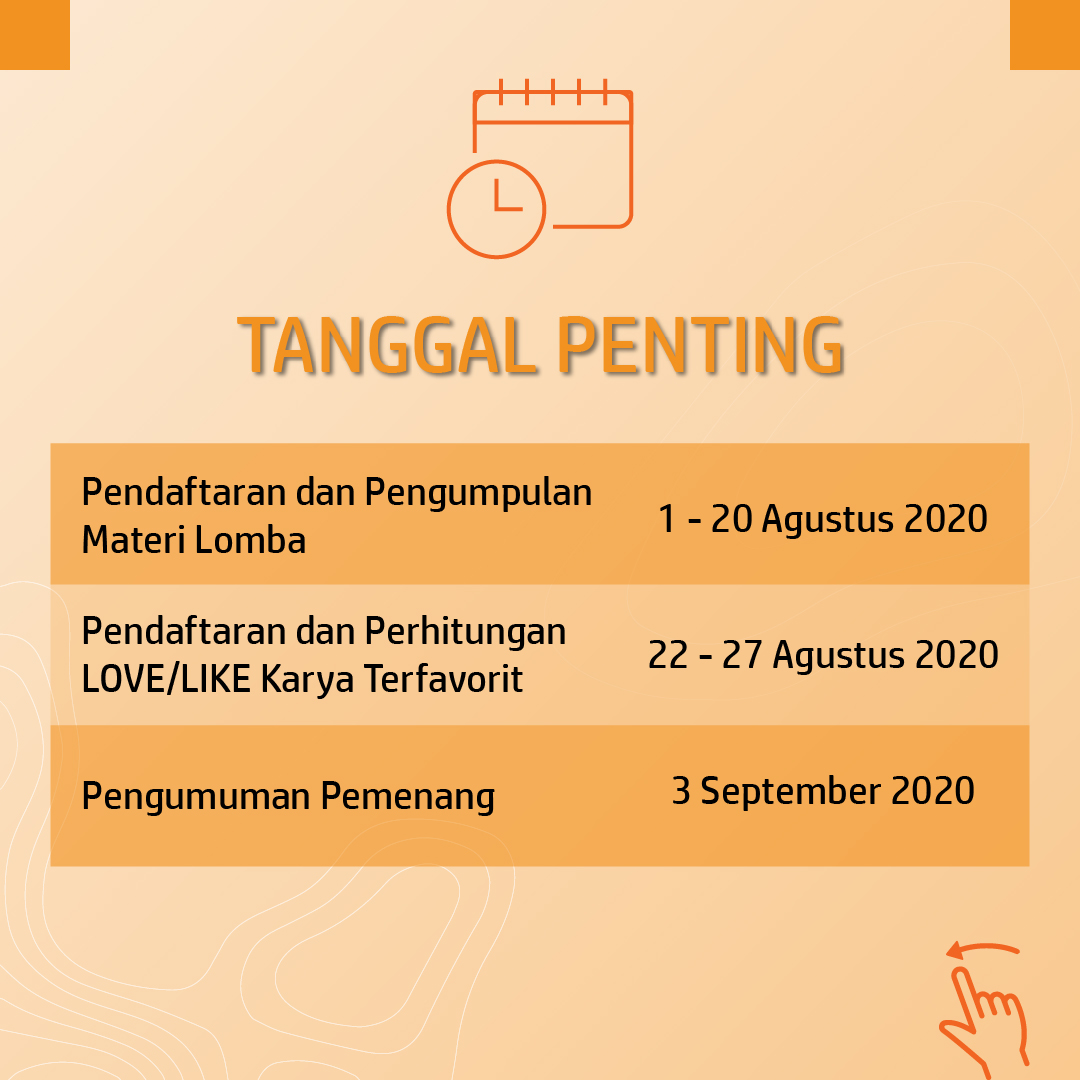 TANGGAL PENTING

| | |
|---|---|
| Pendaftaran dan Pengumpulan Materi Lomba | 1 - 20 Agustus 2020 |
| Pendaftaran dan Perhitungan LOVE/LIKE Karya Terfavorit | 22 - 27 Agustus 2020 |
| Pengumuman Pemenang | 3 September 2020 |